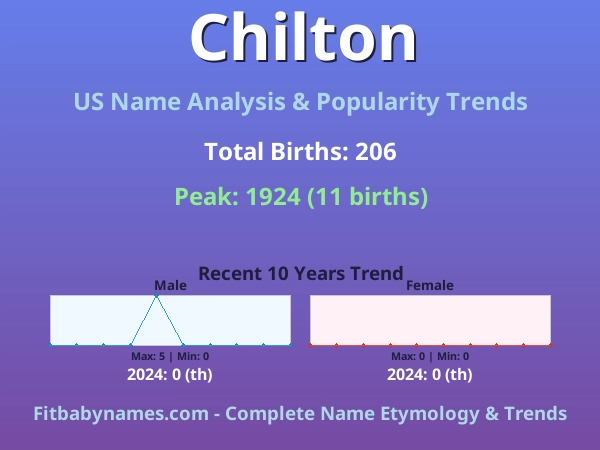 Chilton

US Name Analysis & Popularity Trends

Total Births: 206

Peak: 1924 (11 births)

Recent 10 Years Trend

Male

Max: 5 | Min: 0

2024: 0 (th)

Female

Max: 0 | Min: 0

2024: 0 (th)

Fitbabynames.com - Complete Name Etymology & Trends